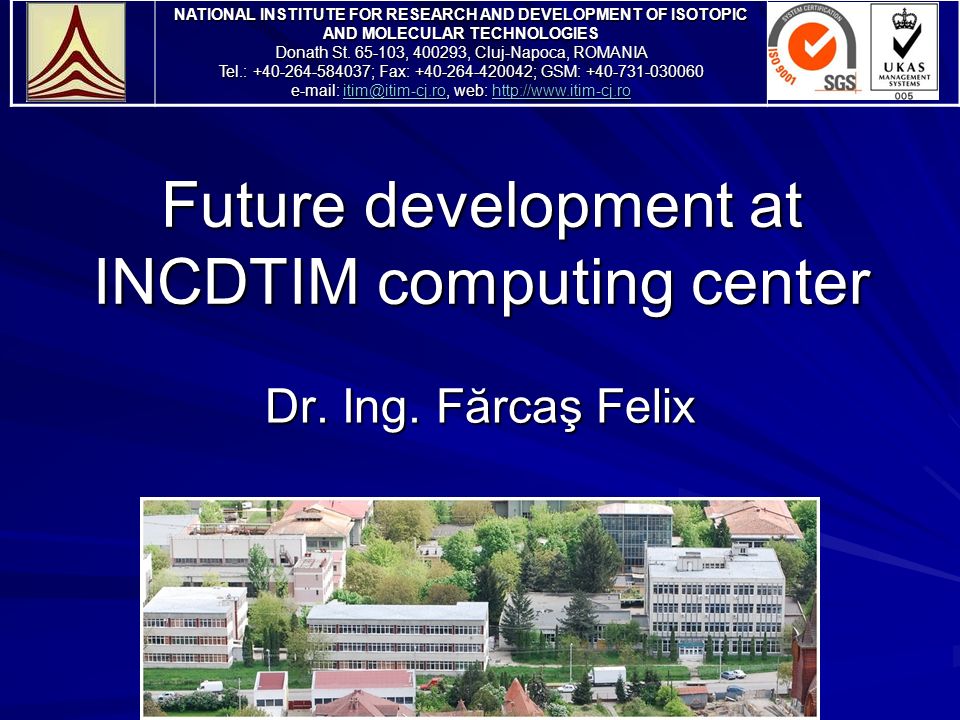 NATIONAL INSTITUTE FOR RESEARCH AND DEVELOPMENT OF ISOTOPIC AND MOLECULAR TECHNOLOGIES
Donath St. 65-103, 400293, Cluj-Napoca, ROMANIA
Tel.: +40-264-584037; Fax: +40-264-420042; GSM: +40-731-030060
e-mail: itim@itim-cj.ro, web: http://www.itim-cj.ro

SYSTEM CERTIFICATION
ISO 9001
SGS

UKAS
MANAGEMENT SYSTEMS
005

Future development at INCDTIM computing center

Dr. Ing. Fărcaş Felix